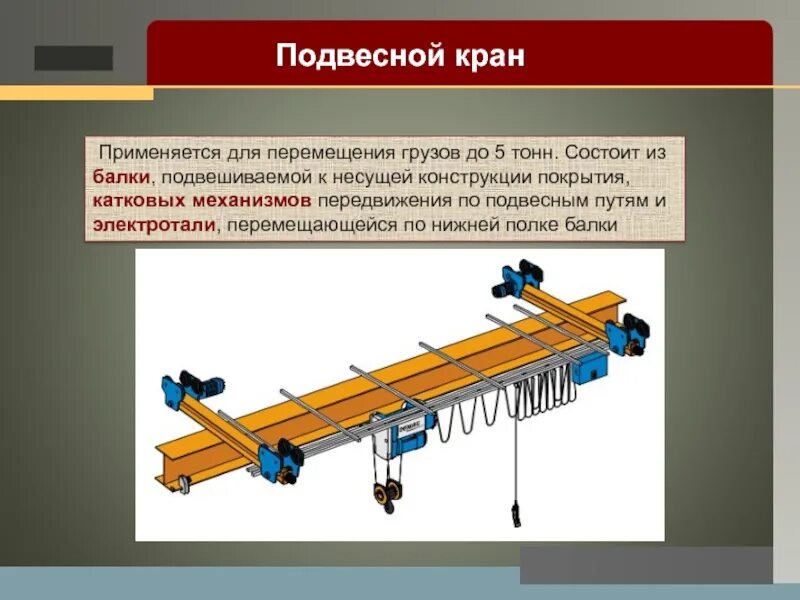 Подвесной кран

Применяется для перемещения грузов до 5 тонн. Состоит из балки, подвешиваемой к несущей конструкции покрытия, катковых механизмов передвижения по подвесным путям и электротали, перемещающейся по нижней полке балки

DEMAG